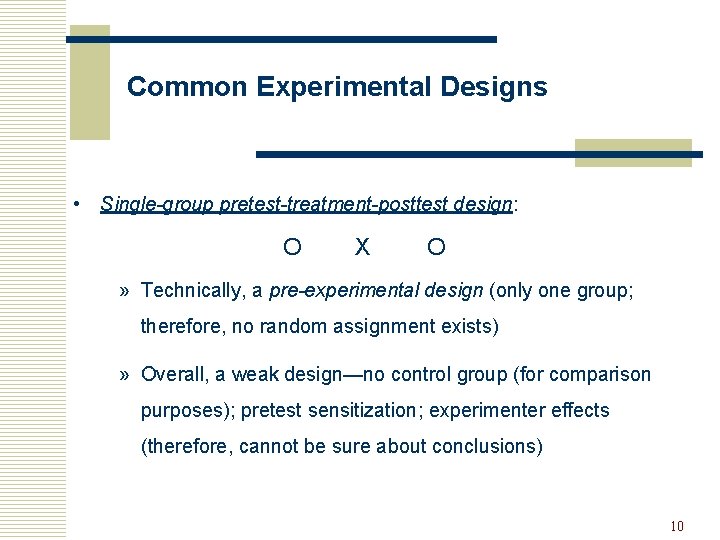 Common Experimental Designs

• Single-group pretest-treatment-posttest design:

O X O

» Technically, a pre-experimental design (only one group; therefore, no random assignment exists)

» Overall, a weak design—no control group (for comparison purposes); pretest sensitization; experimenter effects (therefore, cannot be sure about conclusions)

10